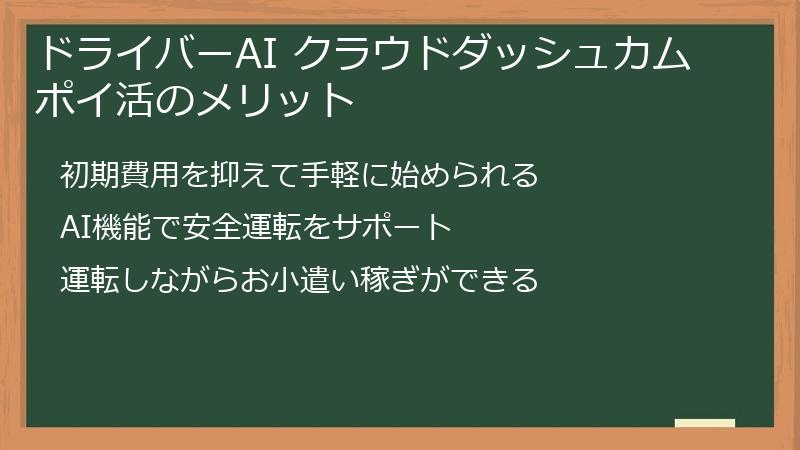 ドライバーAI クラウドダッシュカム ポイ活のメリット

初期費用を抑えて手軽に始められる

AI機能で安全運転をサポート

運転しながらお小遣い稼ぎができる